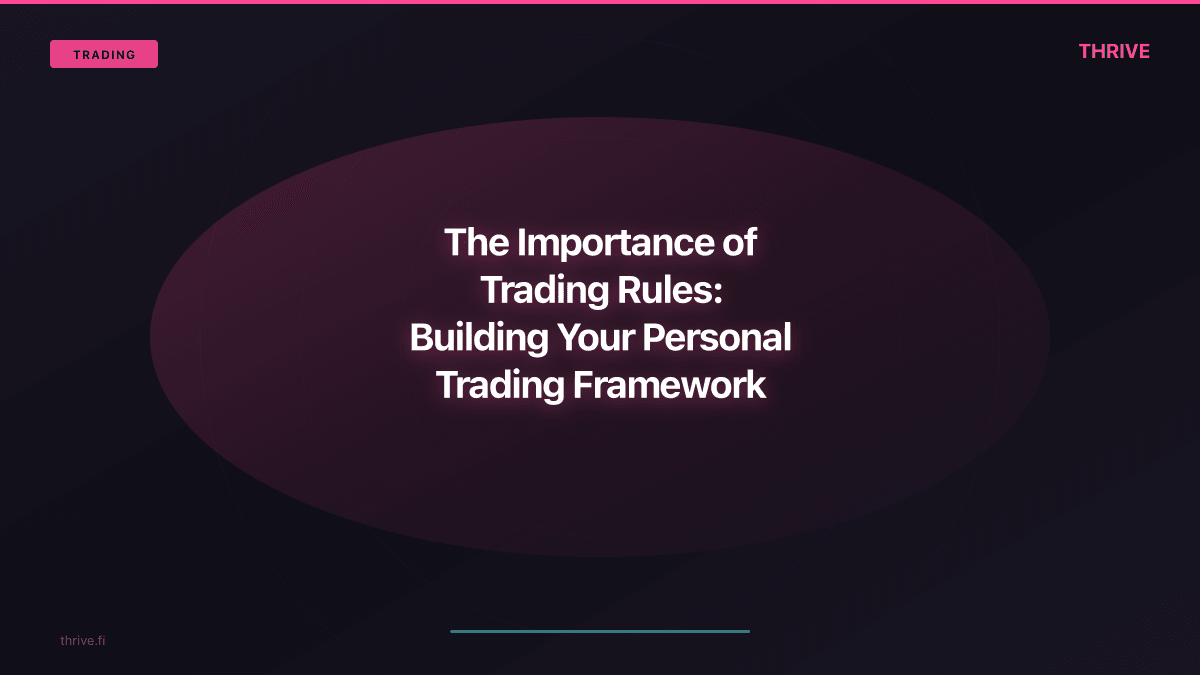 TRADING

THRIVE

The Importance of Trading Rules: Building Your Personal Trading Framework

thrive.fi